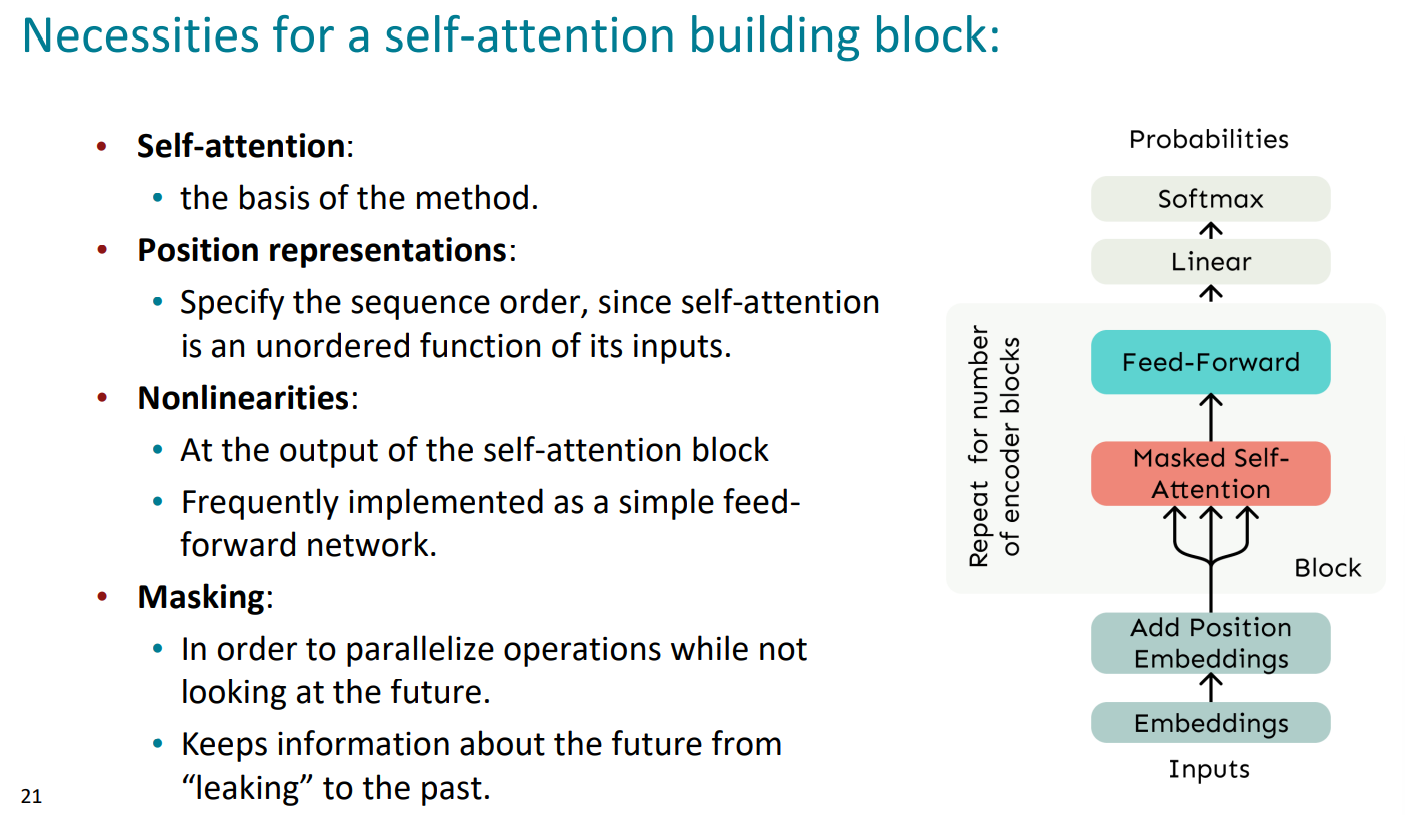 Necessities for a self-attention building block:

• **Self-attention**:
  • the basis of the method.
• **Position representations**:
  • Specify the sequence order, since self-attention is an unordered function of its inputs.
• **Nonlinearities**:
  • At the output of the self-attention block
  • Frequently implemented as a simple feed-forward network.
• **Masking**:
  • In order to parallelize operations while not looking at the future.
  • Keeps information about the future from "leaking" to the past.

21

Probabilities
Softmax
Linear
Repeat for number of encoder blocks
Feed-Forward
Masked Self-Attention
Block
Add Position Embeddings
Embeddings
Inputs